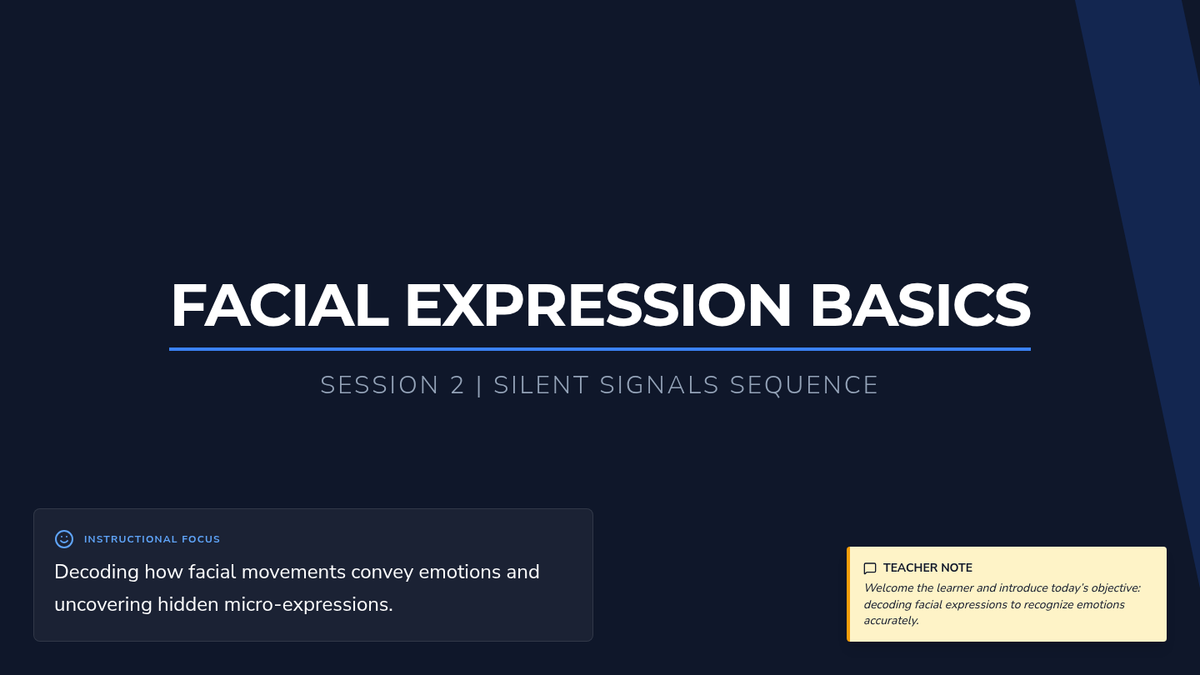 FACIAL EXPRESSION BASICS

SESSION 2 | SILENT SIGNALS SEQUENCE

INSTRUCTIONAL FOCUS

Decoding how facial movements convey emotions and uncovering hidden micro-expressions.

TEACHER NOTE

Welcome the learner and introduce today's objective: decoding facial expressions to recognize emotions accurately.